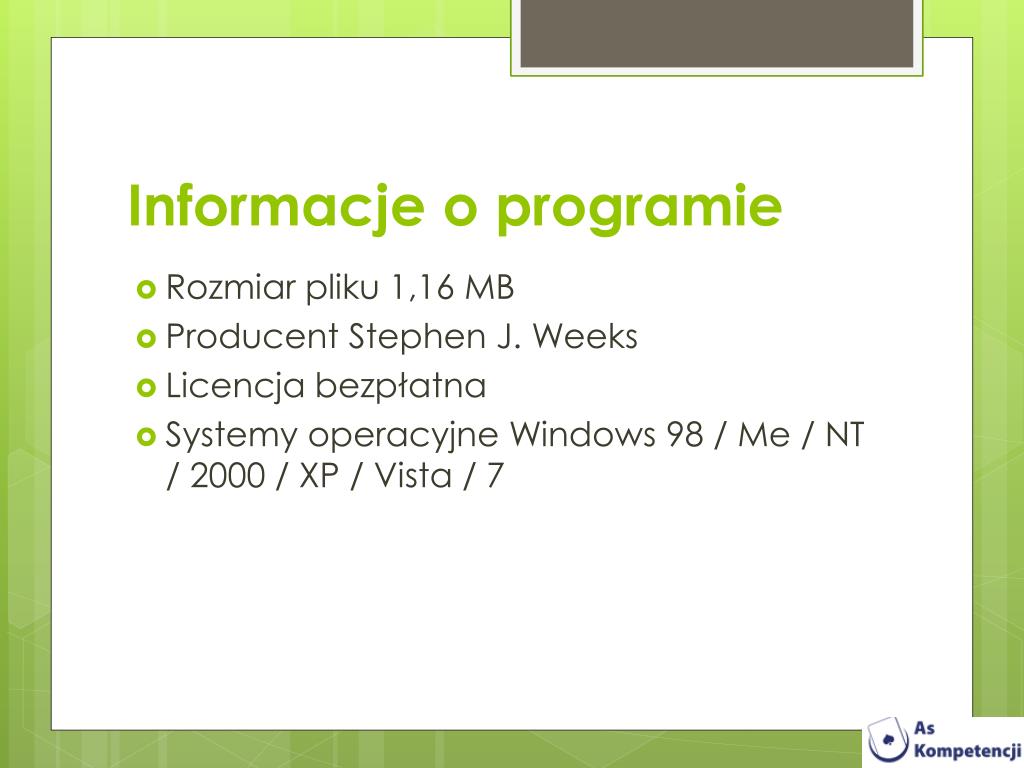 Informacje o programie

Rozmiar pliku 1,16 MB

Producent Stephen J. Weeks

Licencja bezpłatna

Systemy operacyjne Windows 98 / Me / NT / 2000 / XP / Vista / 7

As Kompetencji